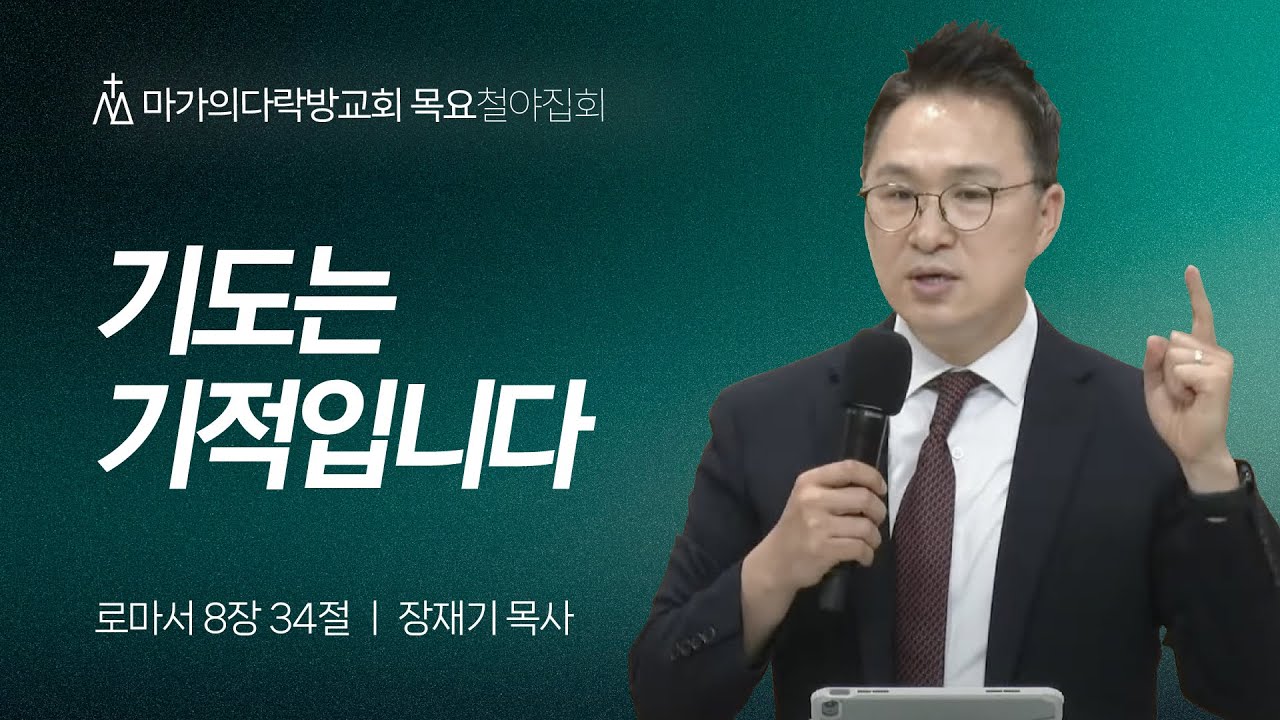 마가의다락방교회 목요철야집회

기도는
기적입니다

로마서 8장 34절 | 장재기 목사